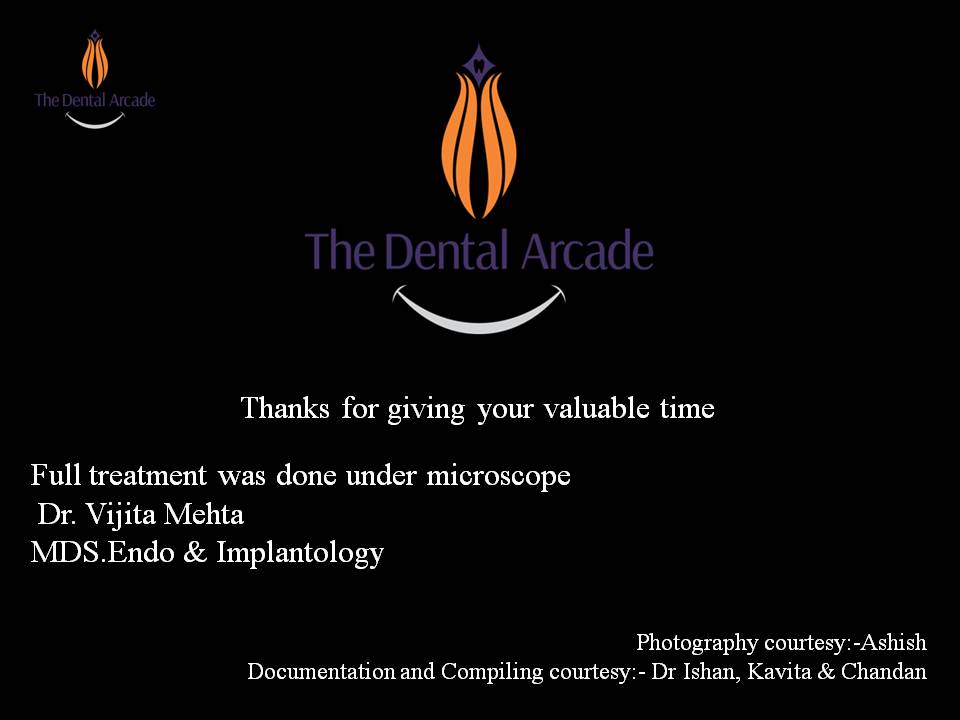 The Dental Arcade

The Dental Arcade

Thanks for giving your valuable time

Full treatment was done under microscope
Dr. Vijita Mehta
MDS.Endo & Implantology

Photography courtesy:-Ashish
Documentation and Compiling courtesy:- Dr Ishan, Kavita & Chandan